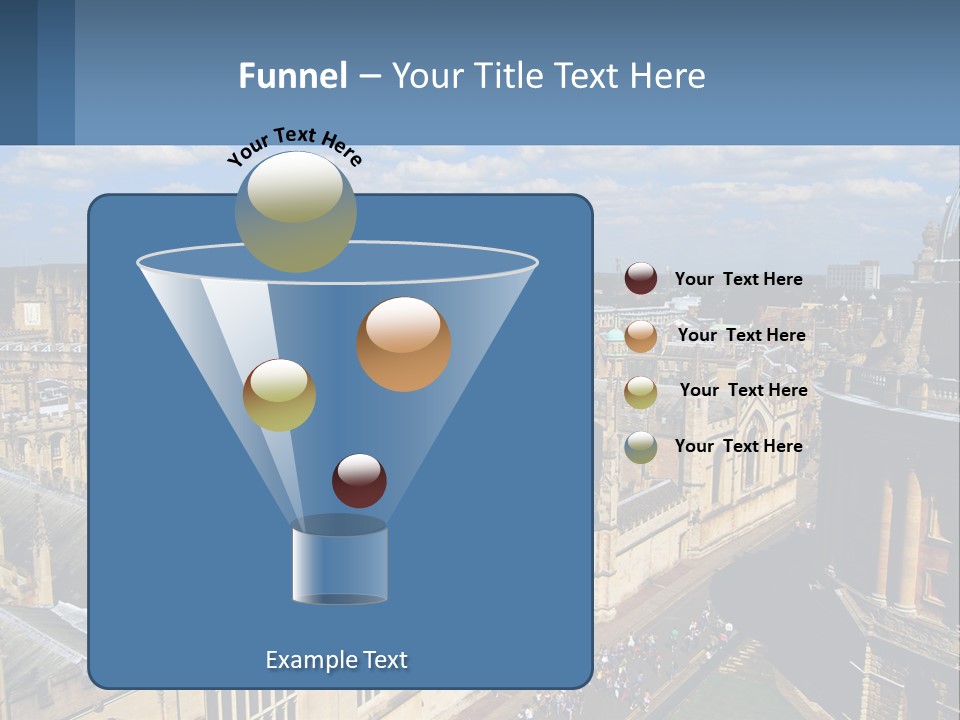 Funnel – Your Title Text Here

Your Text Here

Example Text

Your Text Here

Your Text Here

Your Text Here

Your Text Here